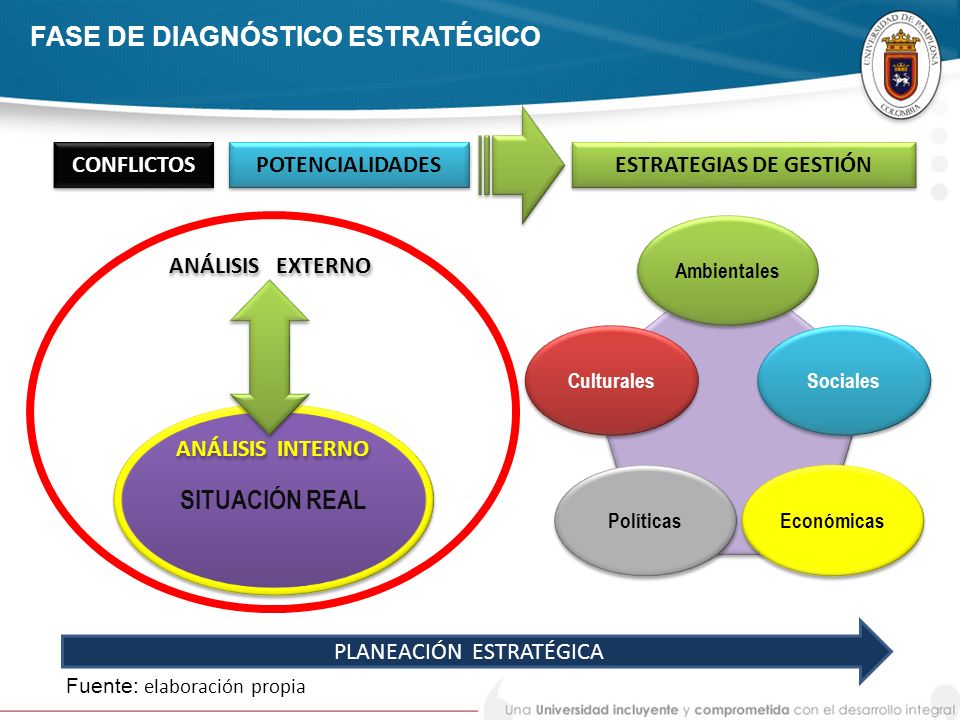 FASE DE DIAGNÓSTICO ESTRATÉGICO

UNIVERSIDAD DE PAMPLONA
COLOMBIA

CONFLICTOS

POTENCIALIDADES

ESTRATEGIAS DE GESTIÓN

ANÁLISIS EXTERNO

ANÁLISIS INTERNO

SITUACIÓN REAL

Ambientales

Culturales

Sociales

Políticas

Económicas

PLANEACIÓN ESTRATÉGICA

Fuente: elaboración propia

Una Universidad incluyente y comprometida con el desarrollo integral